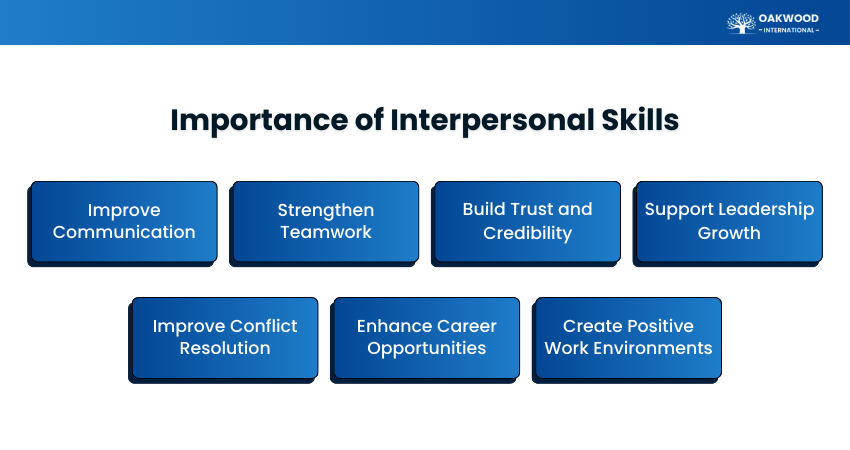 OAKWOOD
– INTERNATIONAL –

Importance of Interpersonal Skills

Improve Communication

Strengthen Teamwork

Build Trust and Credibility

Support Leadership Growth

Improve Conflict Resolution

Enhance Career Opportunities

Create Positive Work Environments